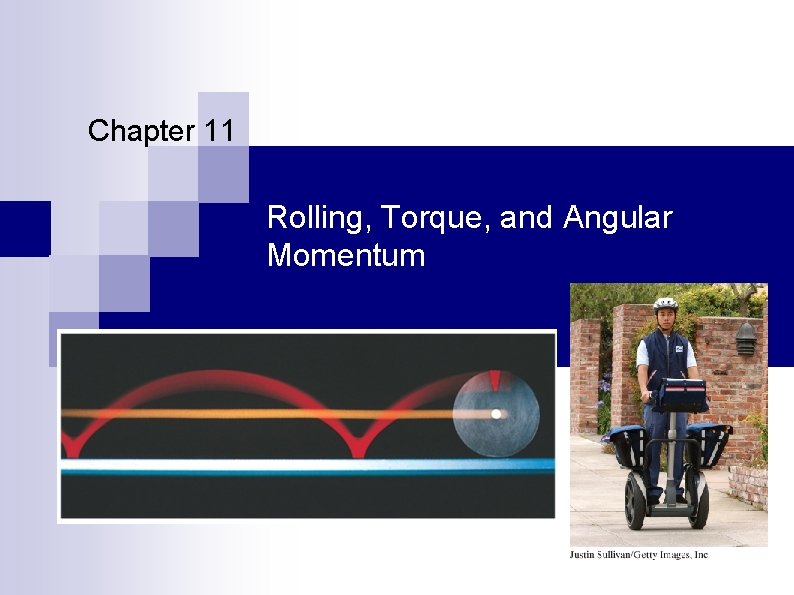 Chapter 11

Rolling, Torque, and Angular Momentum

Justin Sullivan/Getty Images, Inc.